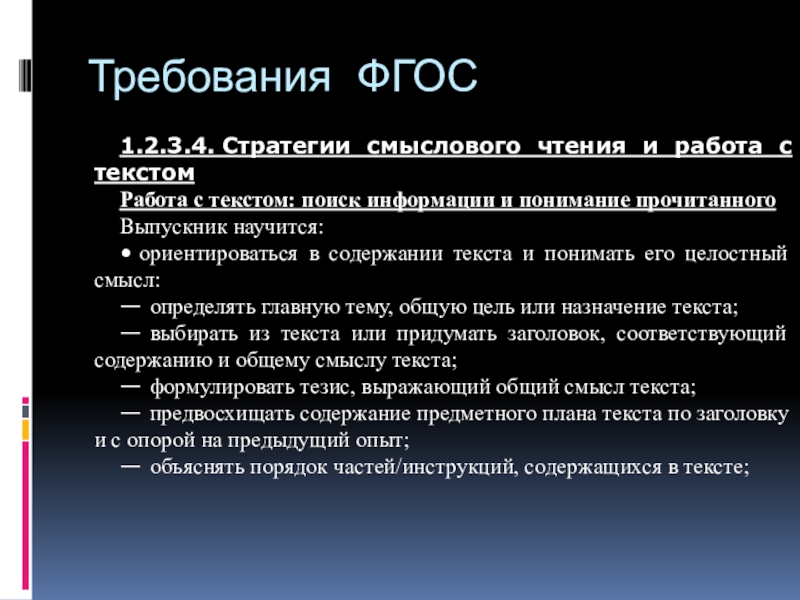 Требования ФГОС

1.2.3.4. Стратегии смыслового чтения и работа с текстом

Работа с текстом: поиск информации и понимание прочитанного

Выпускник научится:

• ориентироваться в содержании текста и понимать его целостный смысл:

— определять главную тему, общую цель или назначение текста;

— выбирать из текста или придумать заголовок, соответствующий содержанию и общему смыслу текста;

— формулировать тезис, выражающий общий смысл текста;

— предвосхищать содержание предметного плана текста по заголовку и с опорой на предыдущий опыт;

— объяснять порядок частей/инструкций, содержащихся в тексте;